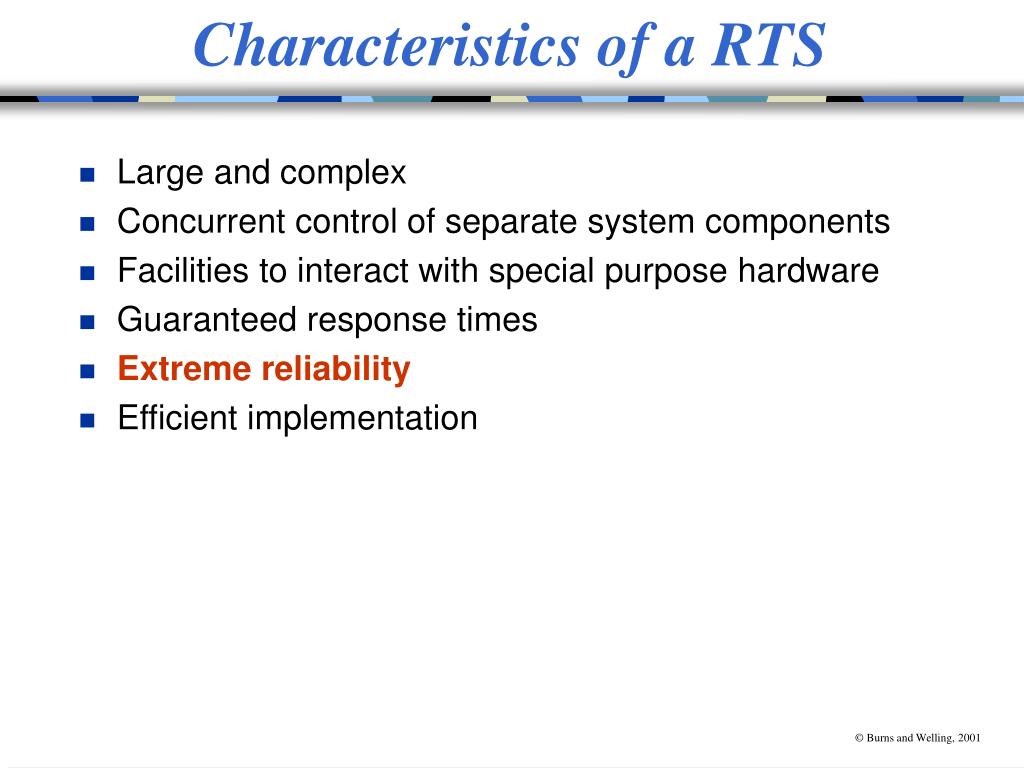 Characteristics of a RTS

- Large and complex
- Concurrent control of separate system components
- Facilities to interact with special purpose hardware
- Guaranteed response times
- Extreme reliability
- Efficient implementation

© Burns and Welling, 2001